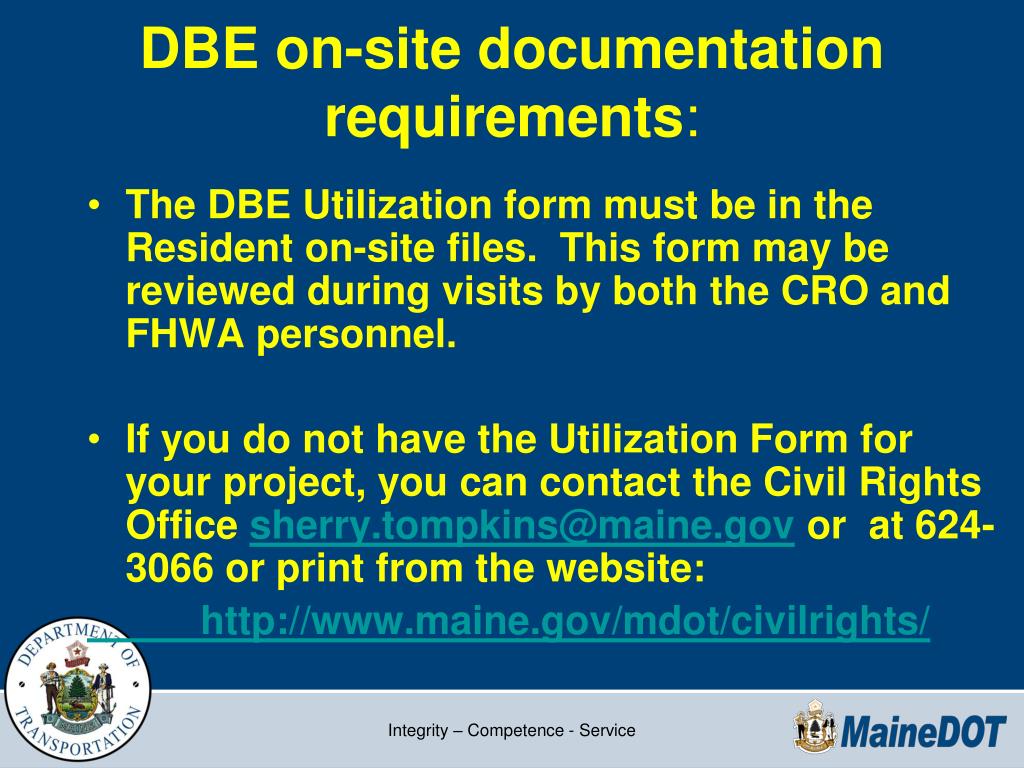 DBE on-site documentation requirements:

• The DBE Utilization form must be in the Resident on-site files. This form may be reviewed during visits by both the CRO and FHWA personnel.

• If you do not have the Utilization Form for your project, you can contact the Civil Rights Office sherry.tompkins@maine.gov or at 624-3066 or print from the website:
http://www.maine.gov/mdot/civilrights/

DEPARTMENT OF TRANSPORTATION

Integrity – Competence - Service

MaineDOT